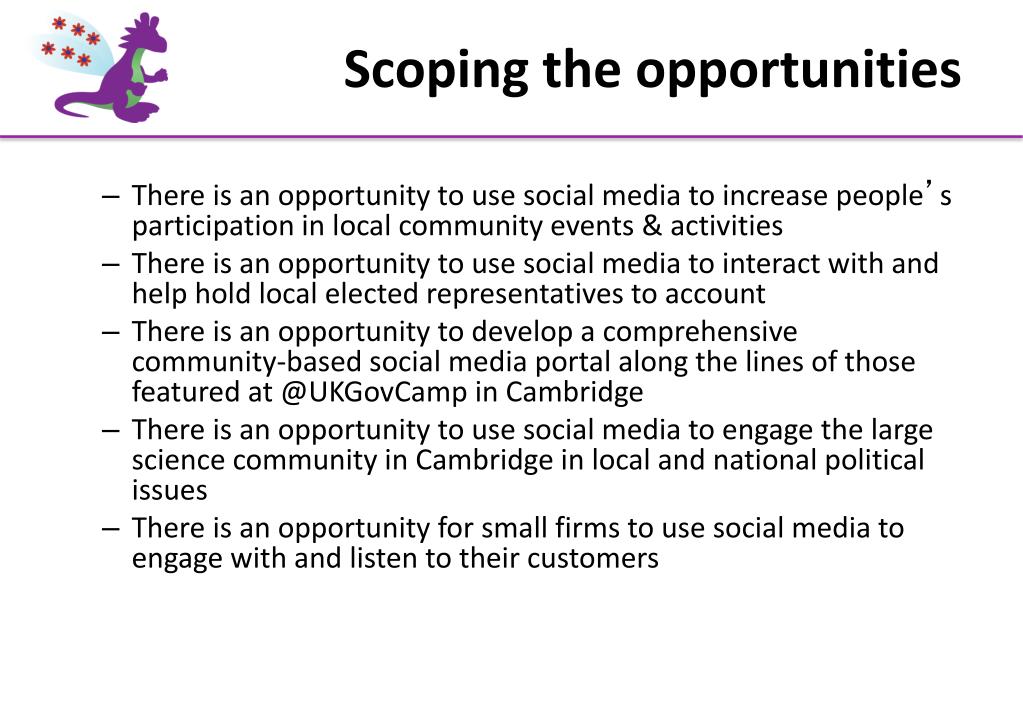 Scoping the opportunities

– There is an opportunity to use social media to increase people’s participation in local community events & activities
– There is an opportunity to use social media to interact with and help hold local elected representatives to account
– There is an opportunity to develop a comprehensive community-based social media portal along the lines of those featured at @UKGovCamp in Cambridge
– There is an opportunity to use social media to engage the large science community in Cambridge in local and national political issues
– There is an opportunity for small firms to use social media to engage with and listen to their customers